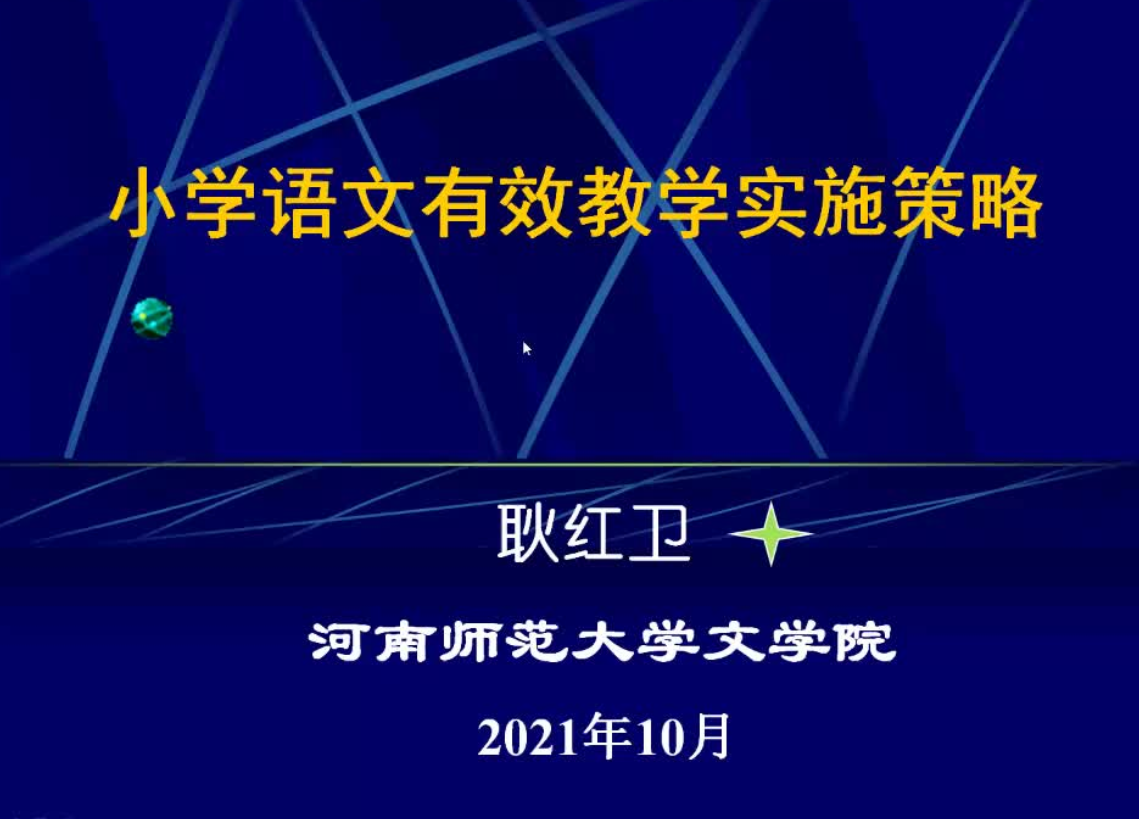 小学语文有效教学实施策略

耿红卫

河南师范大学文学院

2021年10月